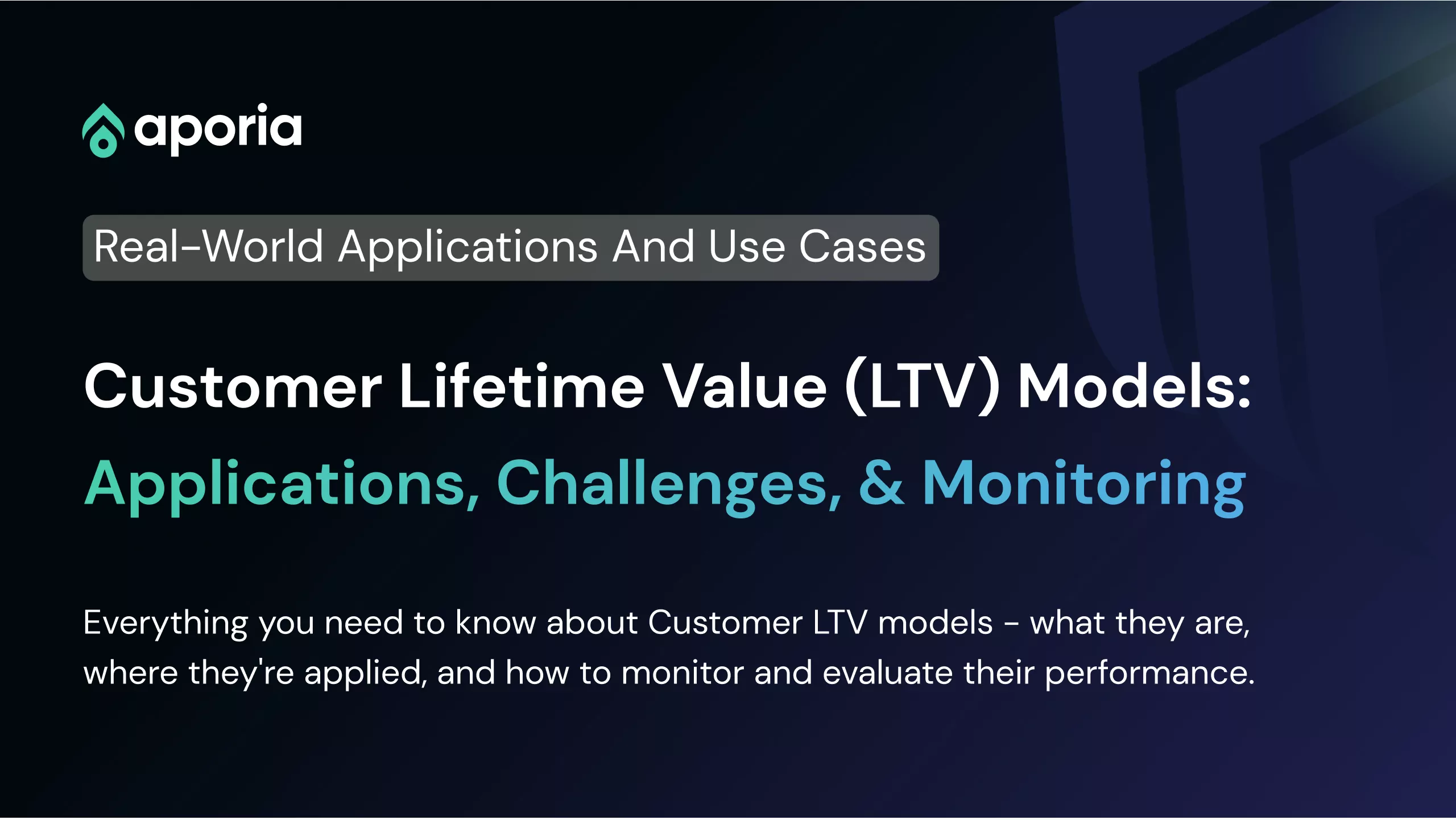 aporia

Real-World Applications And Use Cases

Customer Lifetime Value (LTV) Models: Applications, Challenges, & Monitoring

Everything you need to know about Customer LTV models - what they are, where they're applied, and how to monitor and evaluate their performance.